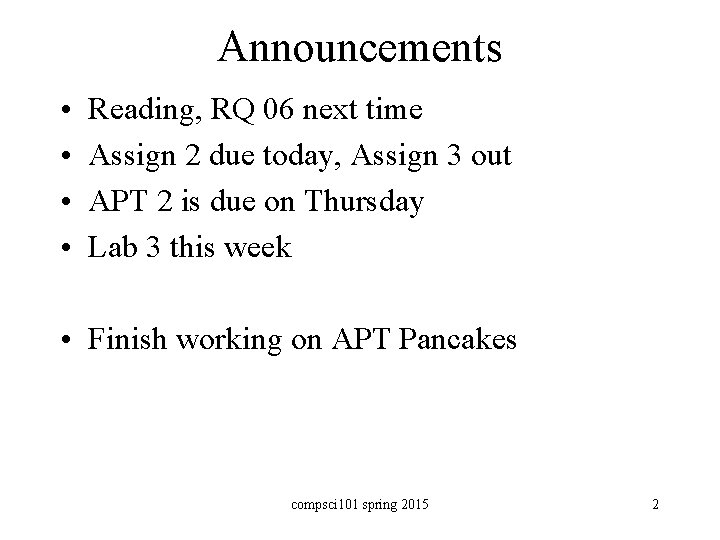 Announcements

• Reading, RQ 06 next time
• Assign 2 due today, Assign 3 out
• APT 2 is due on Thursday
• Lab 3 this week

• Finish working on APT Pancakes

compsci101 spring 2015

2